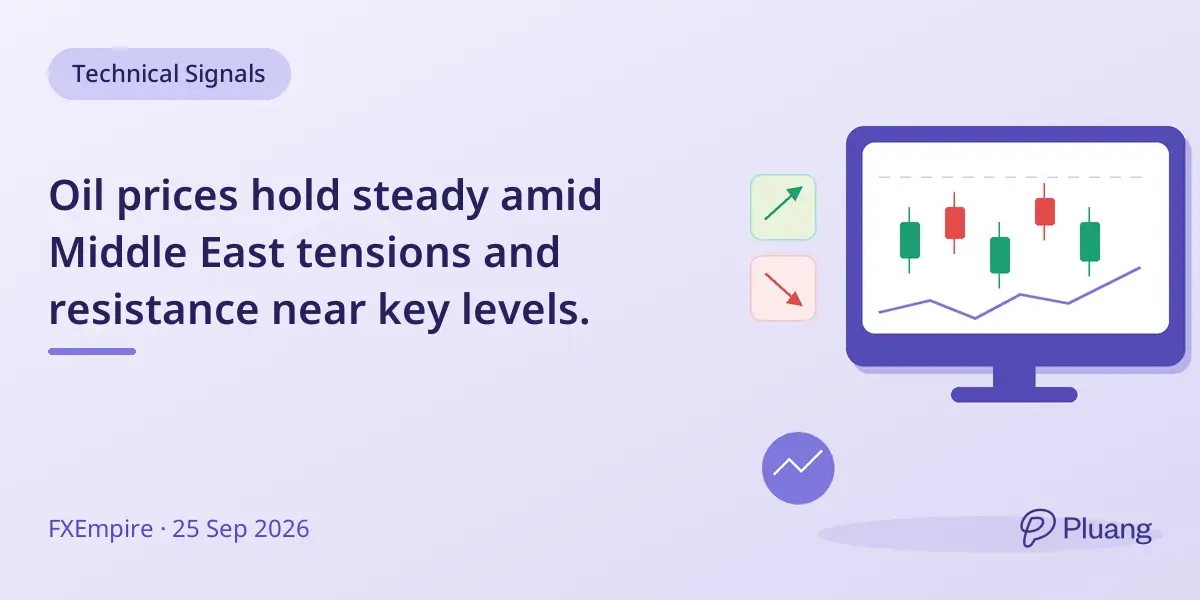 Technical Signals

Oil prices hold steady amid Middle East tensions and resistance near key levels.

FXEmpire · 25 Sep 2026

Pluang